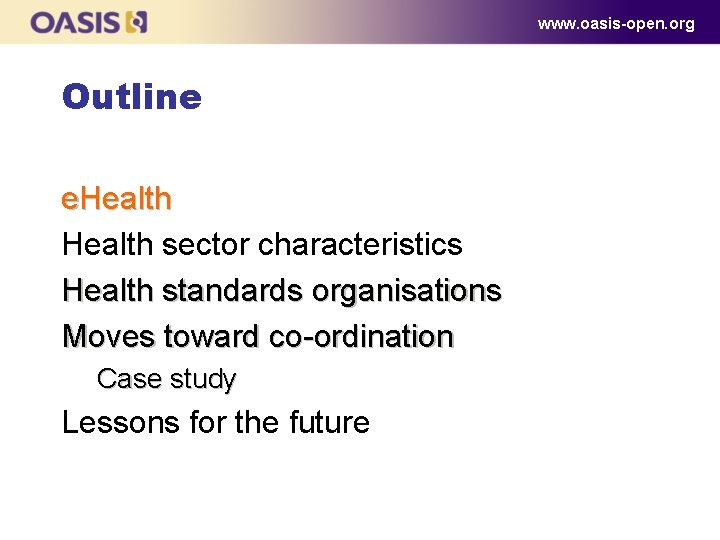 OASIS

www.oasis-open.org

Outline

eHealth

Health sector characteristics

Health standards organisations

Moves toward co-ordination

Case study

Lessons for the future